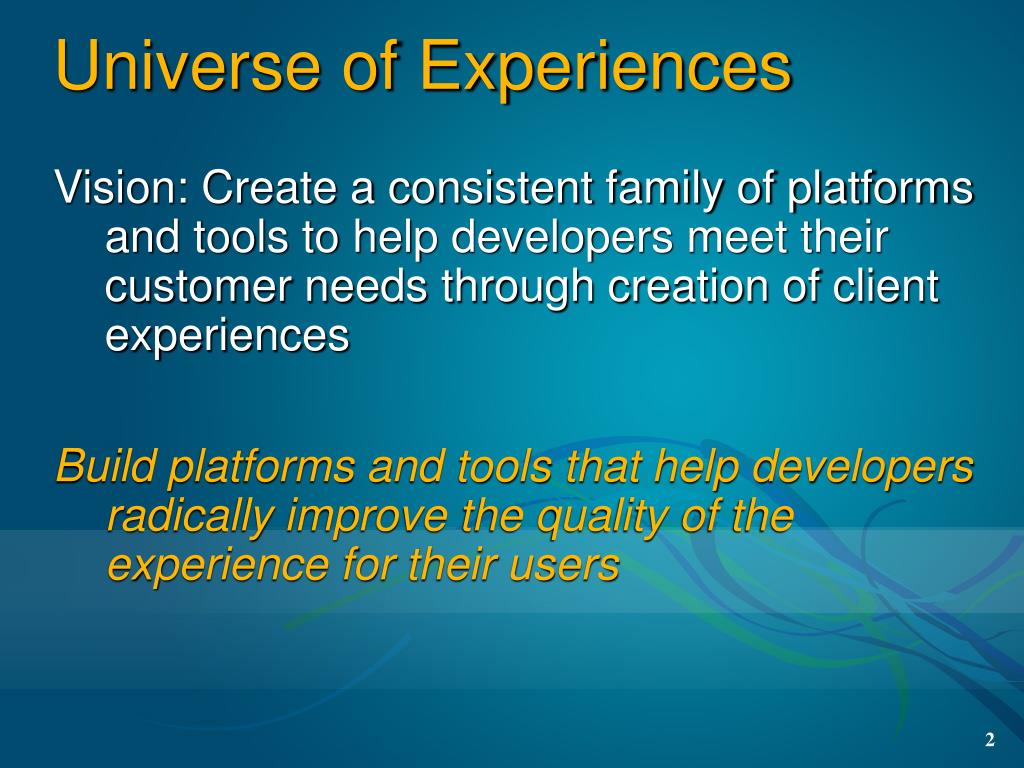 Universe of Experiences

Vision: Create a consistent family of platforms and tools to help developers meet their customer needs through creation of client experiences

Build platforms and tools that help developers radically improve the quality of the experience for their users

2